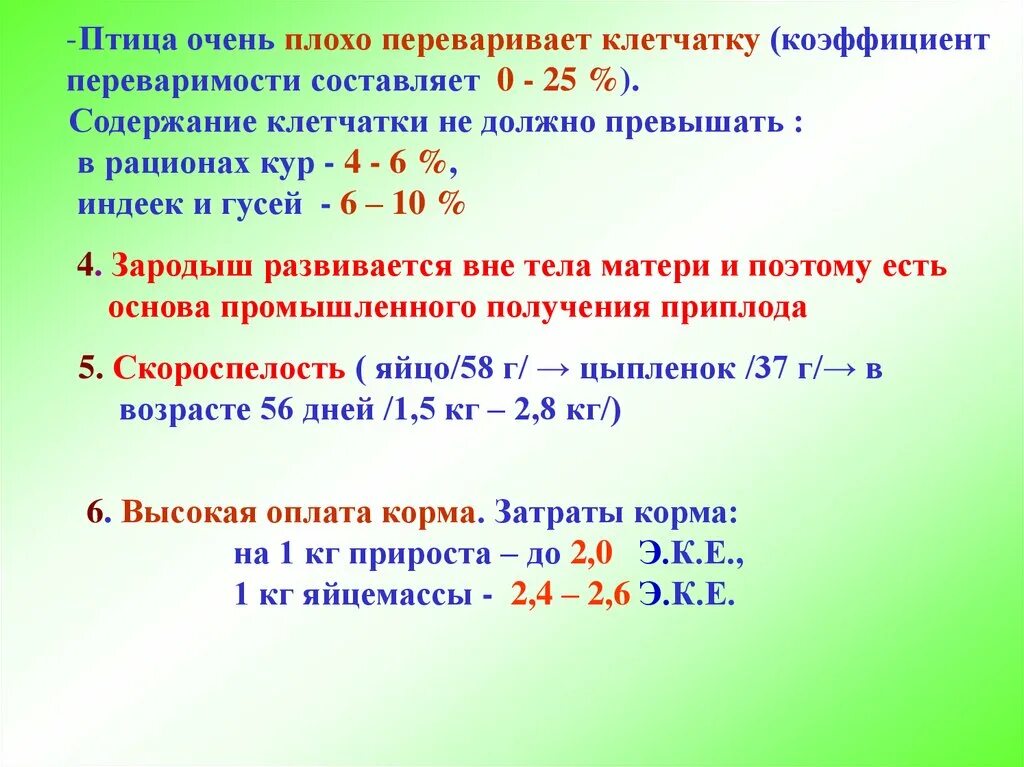 -Птица очень плохо переваривает клетчатку (коэффициент переваримости составляет 0 - 25 %).
Содержание клетчатки не должно превышать :
в рационах кур - 4 - 6 %,
индеек и гусей - 6 – 10 %

4. Зародыш развивается вне тела матери и поэтому есть основа промышленного получения приплода

5. Скороспелость ( яйцо/58 г/ → цыпленок /37 г/→ в возрасте 56 дней /1,5 кг – 2,8 кг/)

6. Высокая оплата корма. Затраты корма:
на 1 кг прироста – до 2,0 Э.К.Е.,
1 кг яйцемассы - 2,4 – 2,6 Э.К.Е.